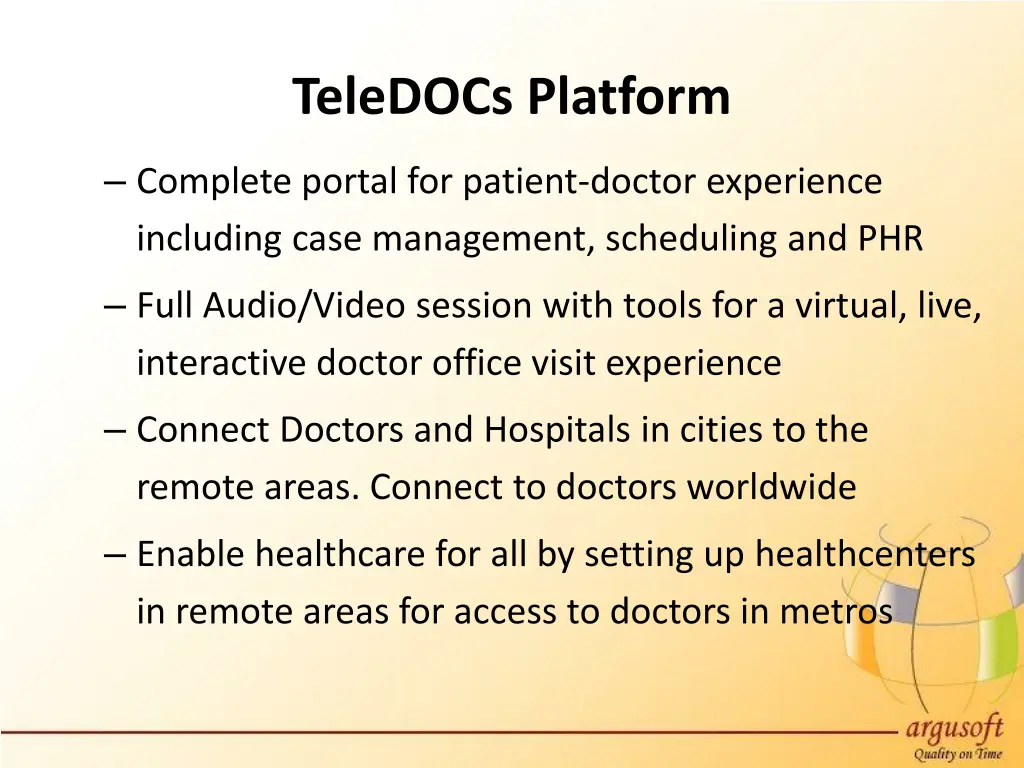 TeleDOCs Platform

– Complete portal for patient-doctor experience including case management, scheduling and PHR

– Full Audio/Video session with tools for a virtual, live, interactive doctor office visit experience

– Connect Doctors and Hospitals in cities to the remote areas. Connect to doctors worldwide

– Enable healthcare for all by setting up healthcenters in remote areas for access to doctors in metros

argusoft
Quality on Time